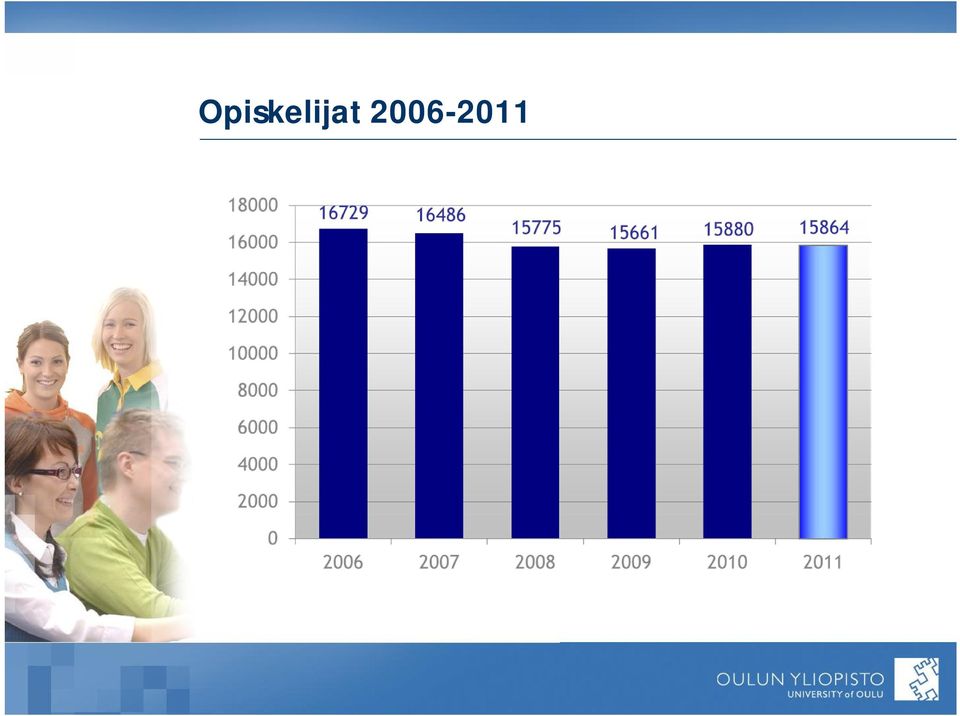 Opiskelijat 2006-2011

18000
16000
14000
12000
10000
8000
6000
4000
2000
0

16729
16486
15775
15661
15880
15864

2006
2007
2008
2009
2010
2011

OULUN YLIOPISTO
UNIVERSITY of OULU